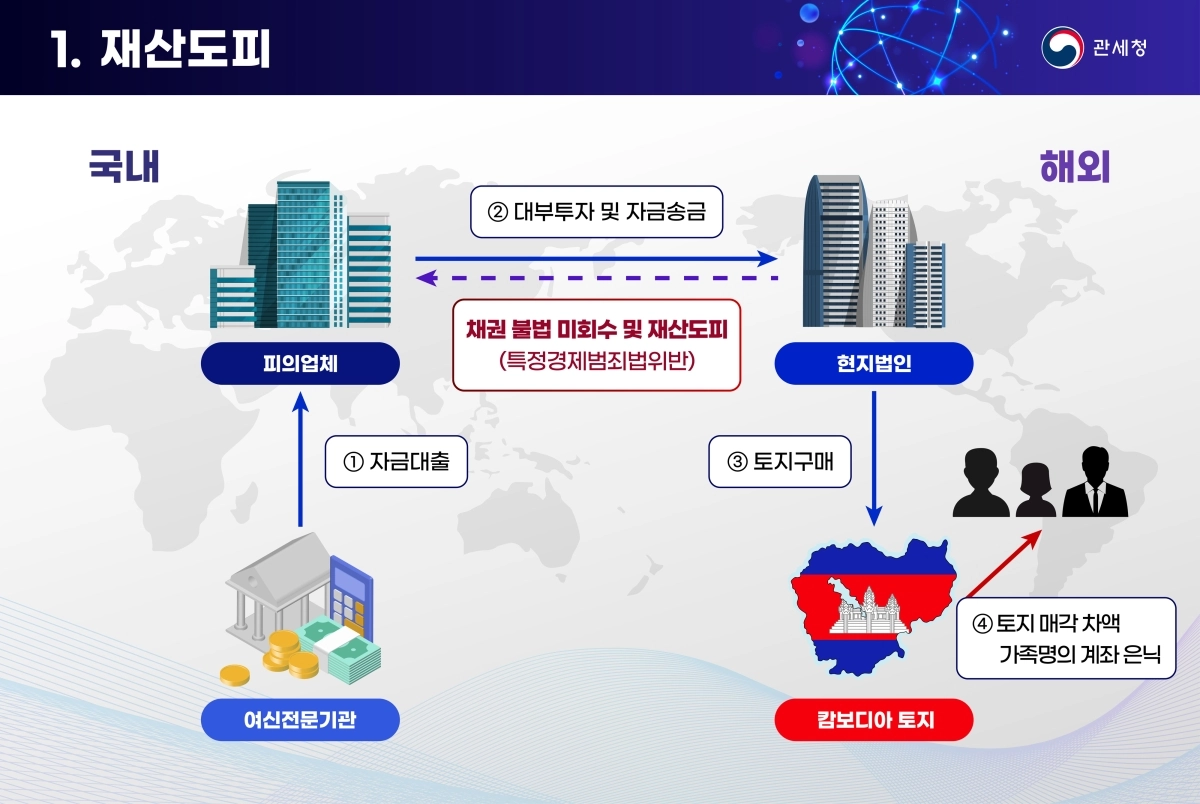 1. 재산도피

관세청

국내

해외

② 대부투자 및 자금송금

채권 불법 미회수 및 재산도피
(특정경제범죄법위반)

피의업체

현지법인

① 자금대출

③ 토지구매

④ 토지 매각 차액
가족명의 계좌 은닉

여신전문기관

캄보디아 토지